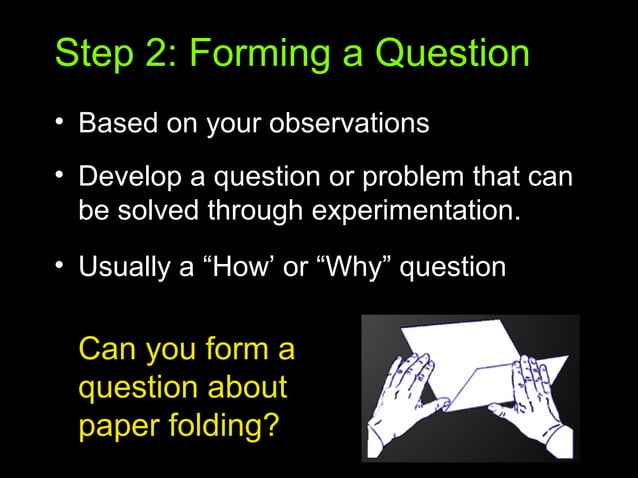 Step 2: Forming a Question

• Based on your observations

• Develop a question or problem that can be solved through experimentation.

• Usually a “How’ or “Why” question

Can you form a question about paper folding?